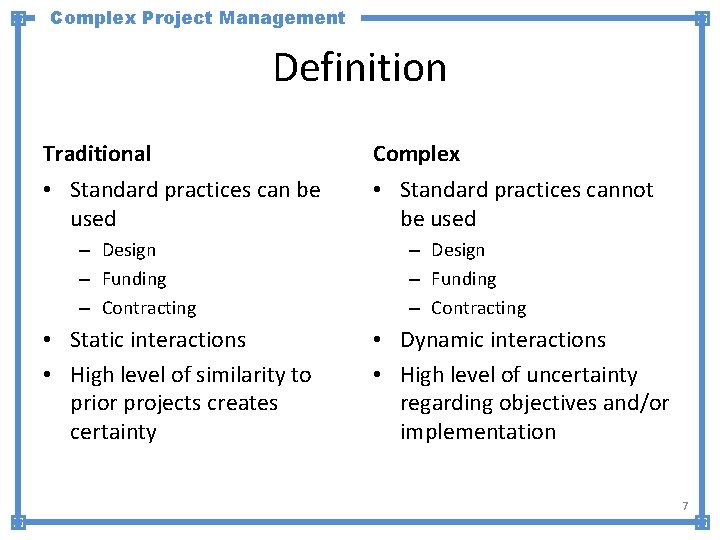 Complex Project Management

Definition

Traditional

• Standard practices can be used
  – Design
  – Funding
  – Contracting
• Static interactions
• High level of similarity to prior projects creates certainty

Complex

• Standard practices cannot be used
  – Design
  – Funding
  – Contracting
• Dynamic interactions
• High level of uncertainty regarding objectives and/or implementation

7